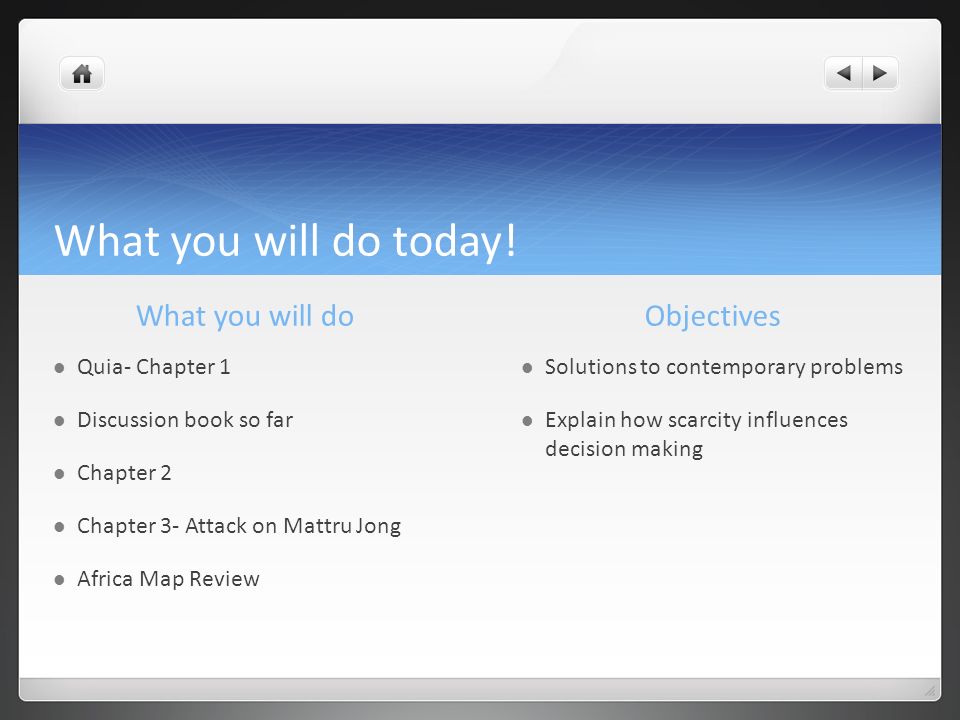 What you will do today!

What you will do

- Quia- Chapter 1
- Discussion book so far
- Chapter 2
- Chapter 3- Attack on Mattru Jong
- Africa Map Review

Objectives

- Solutions to contemporary problems
- Explain how scarcity influences decision making